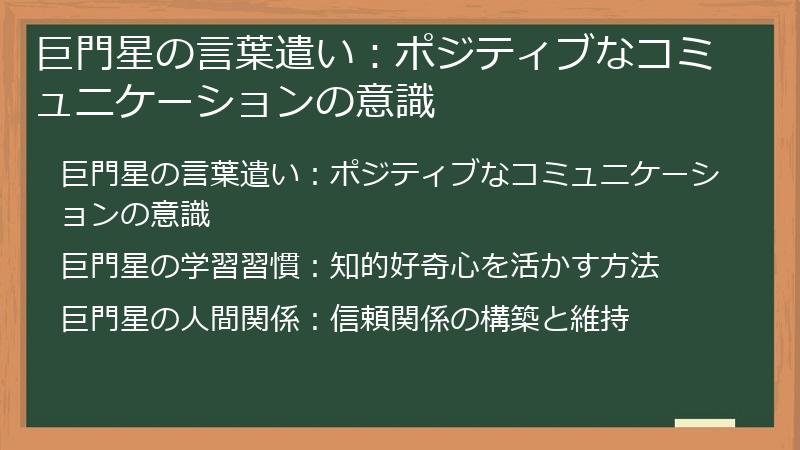 巨門星の言葉遣い：ポジティブなコミュニケーションの意識

巨門星の言葉遣い：ポジティブなコミュニケーションの意識

巨門星の学習習慣：知的好奇心を活かす方法

巨門星の人間関係：信頼関係の構築と維持